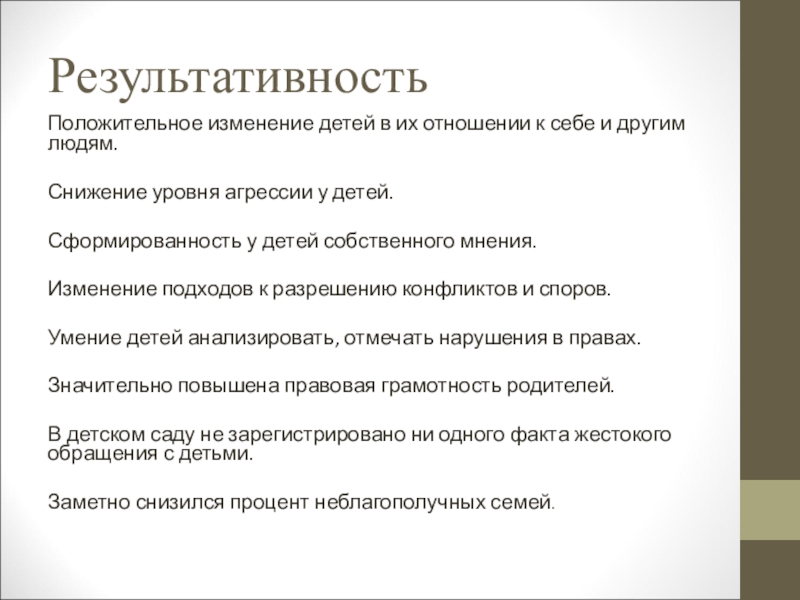 Результативность

Положительное изменение детей в их отношении к себе и другим людям.

Снижение уровня агрессии у детей.

Сформированность у детей собственного мнения.

Изменение подходов к разрешению конфликтов и споров.

Умение детей анализировать, отмечать нарушения в правах.

Значительно повышена правовая грамотность родителей.

В детском саду не зарегистрировано ни одного факта жестокого обращения с детьми.

Заметно снизился процент неблагополучных семей.